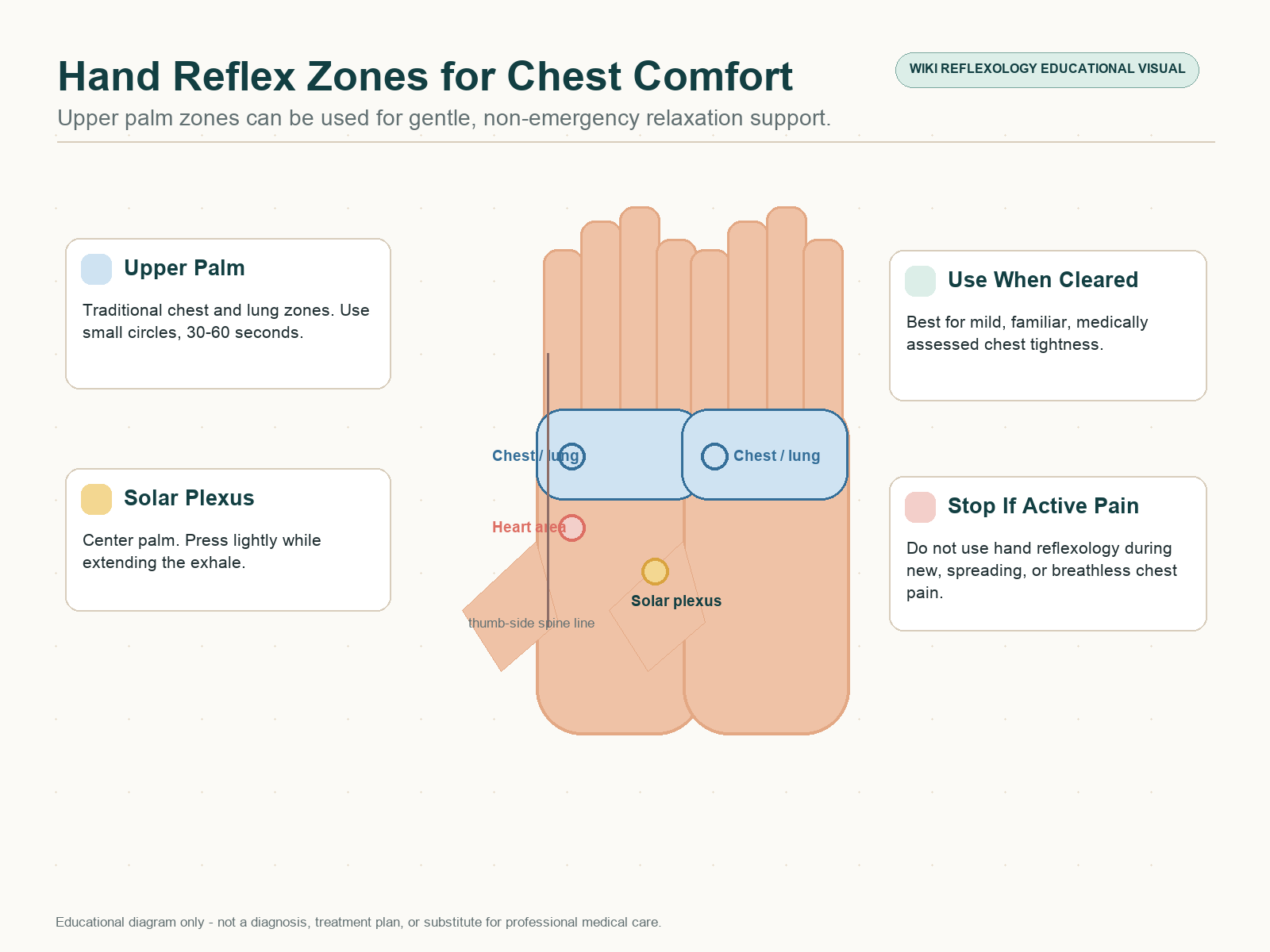 Hand Reflex Zones for Chest Comfort

WIKI REFLEXOLOGY EDUCATIONAL VISUAL

Upper palm zones can be used for gentle, non-emergency relaxation support.

Upper Palm

Traditional chest and lung zones. Use small circles, 30-60 seconds.

Solar Plexus

Center palm. Press lightly while extending the exhale.

Chest / lung

Chest / lung

Heart area

Solar plexus

thumb-side spine line

Use When Cleared

Best for mild, familiar, medically assessed chest tightness.

Stop If Active Pain

Do not use hand reflexology during new, spreading, or breathless chest pain.

Educational diagram only - not a diagnosis, treatment plan, or substitute for professional medical care.